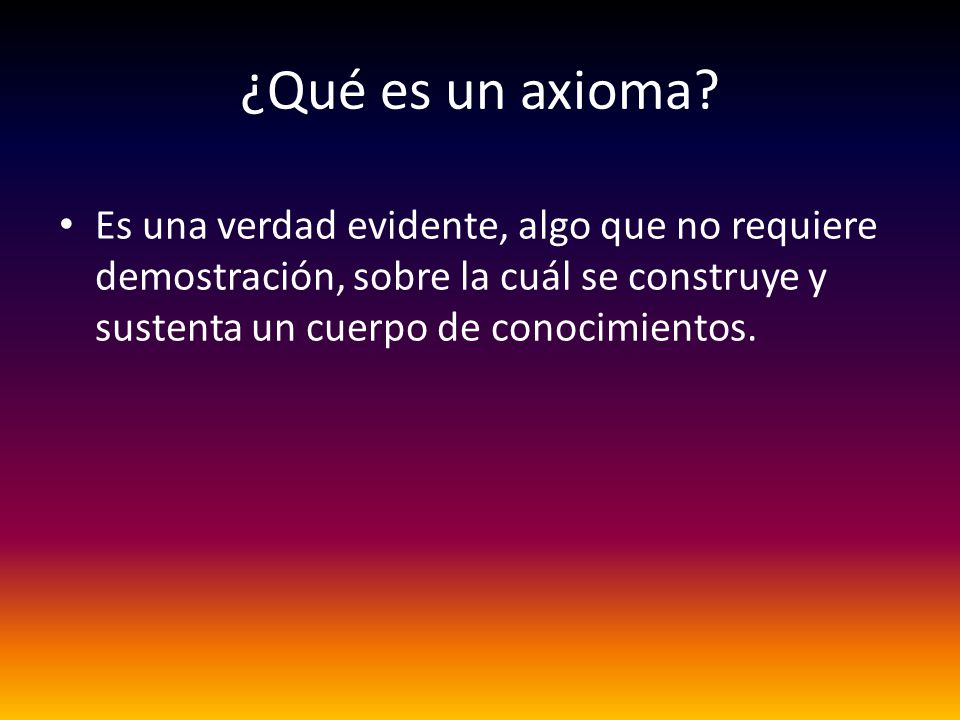 ¿Qué es un axioma?

• Es una verdad evidente, algo que no requiere demostración, sobre la cuál se construye y sustenta un cuerpo de conocimientos.